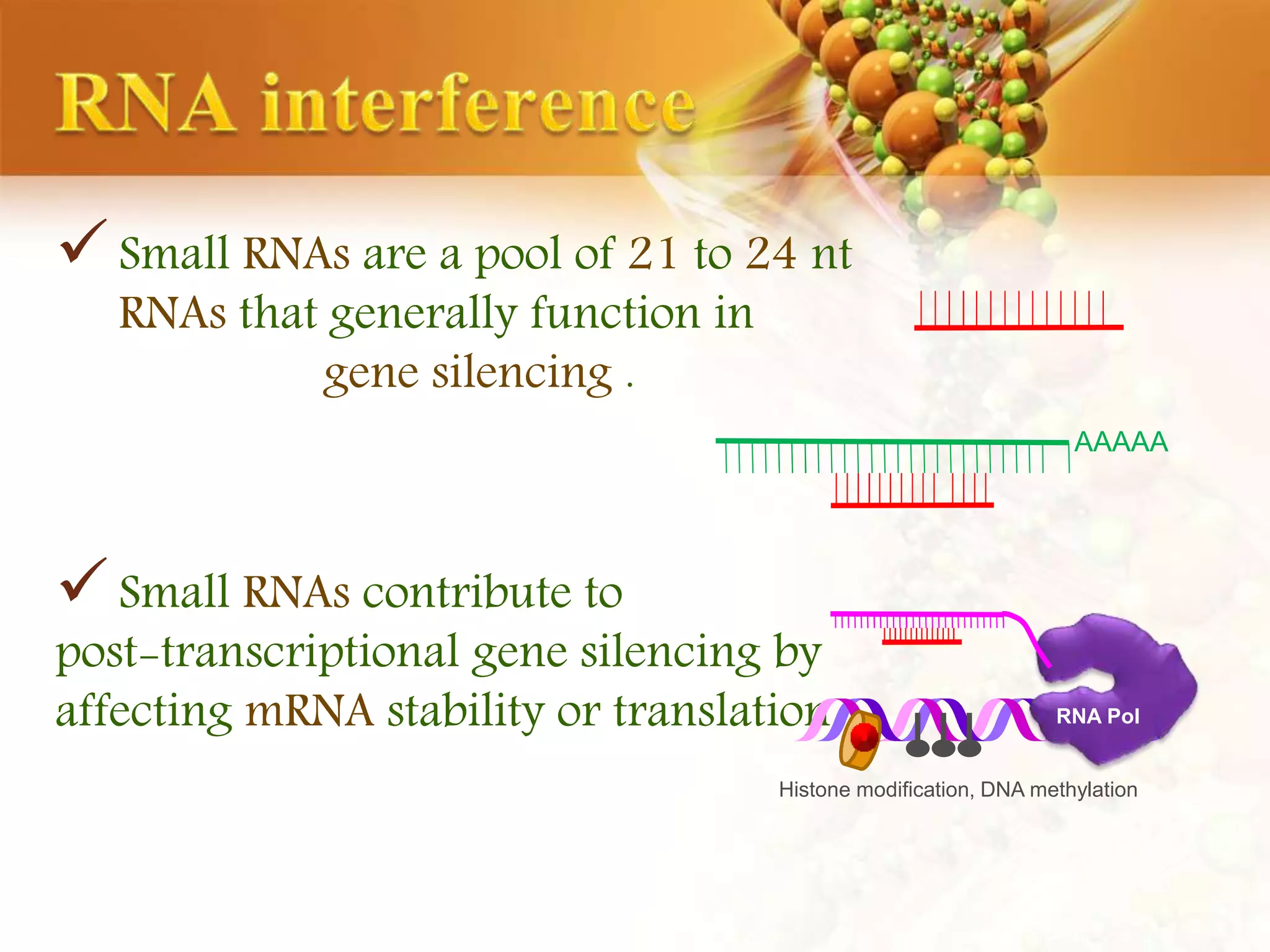 RNA interference

✓ Small RNAs are a pool of 21 to 24 nt RNAs that generally function in gene silencing .

AAAAA

✓ Small RNAs contribute to post-transcriptional gene silencing by affecting mRNA stability or translation

RNA Pol

Histone modification, DNA methylation